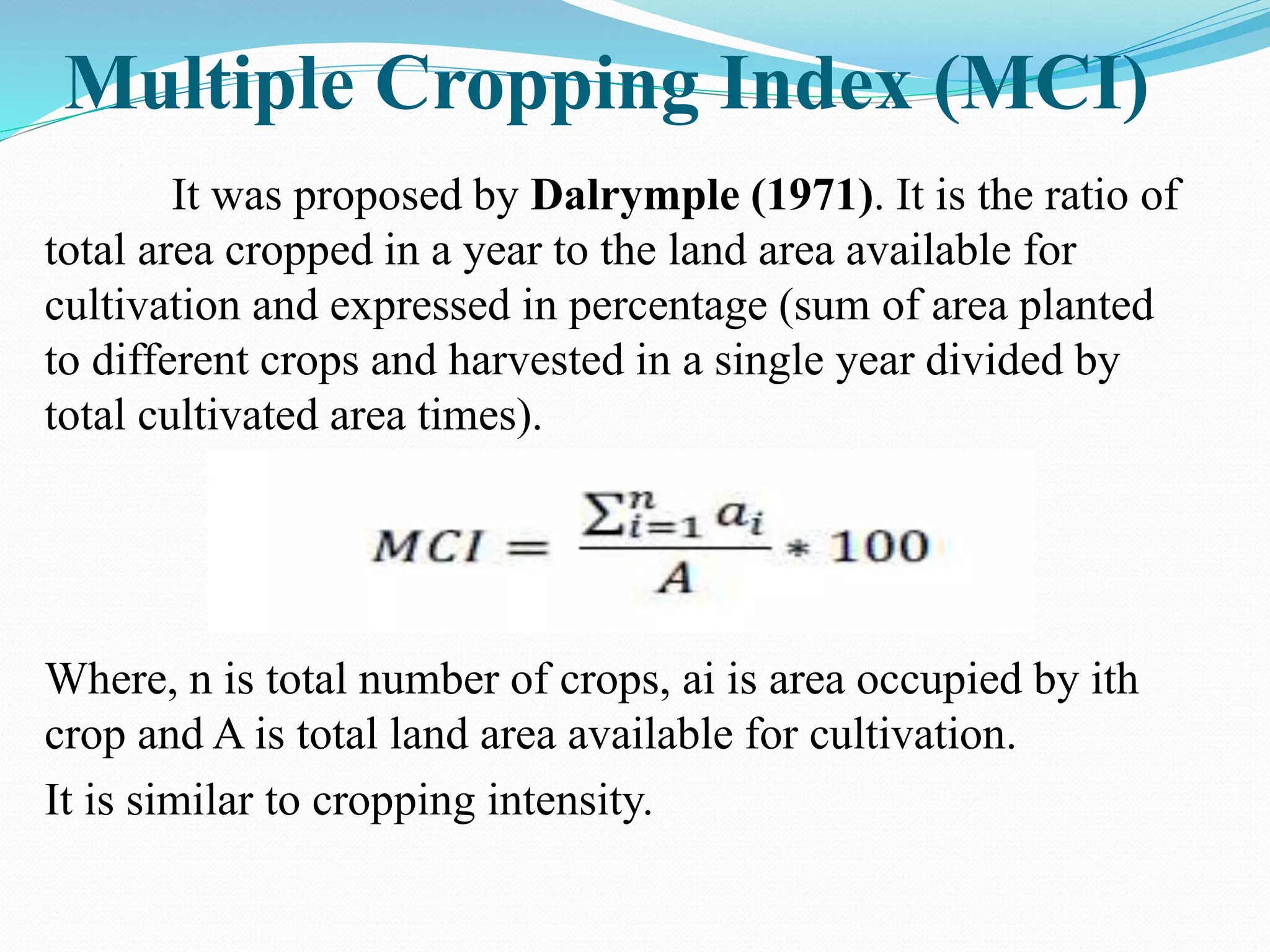 Multiple Cropping Index (MCI)

It was proposed by Dalrymple (1971). It is the ratio of total area cropped in a year to the land area available for cultivation and expressed in percentage (sum of area planted to different crops and harvested in a single year divided by total cultivated area times).

$MCI = \frac{\sum_{i=1}^{n} a_i}{A} * 100$

Where, n is total number of crops, ai is area occupied by ith crop and A is total land area available for cultivation.

It is similar to cropping intensity.